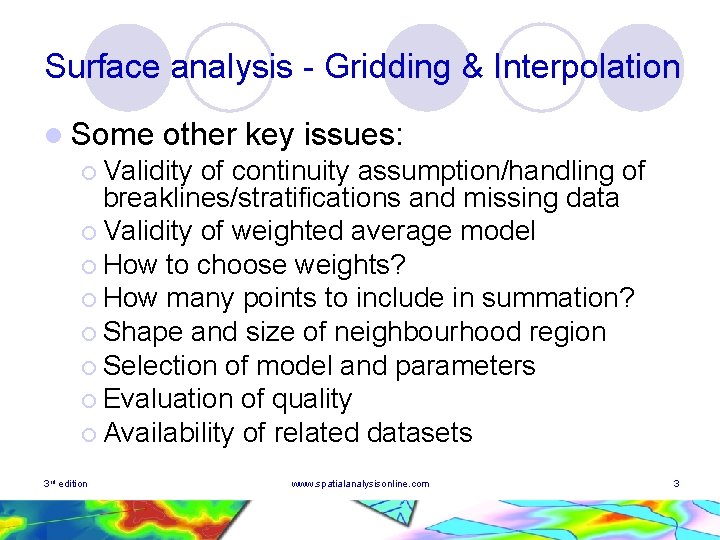 Surface analysis - Gridding & Interpolation

Some other key issues:

Validity of continuity assumption/handling of breaklines/stratifications and missing data
Validity of weighted average model
How to choose weights?
How many points to include in summation?
Shape and size of neighbourhood region
Selection of model and parameters
Evaluation of quality
Availability of related datasets

3rd edition

www.spatialanalysisonline.com

3